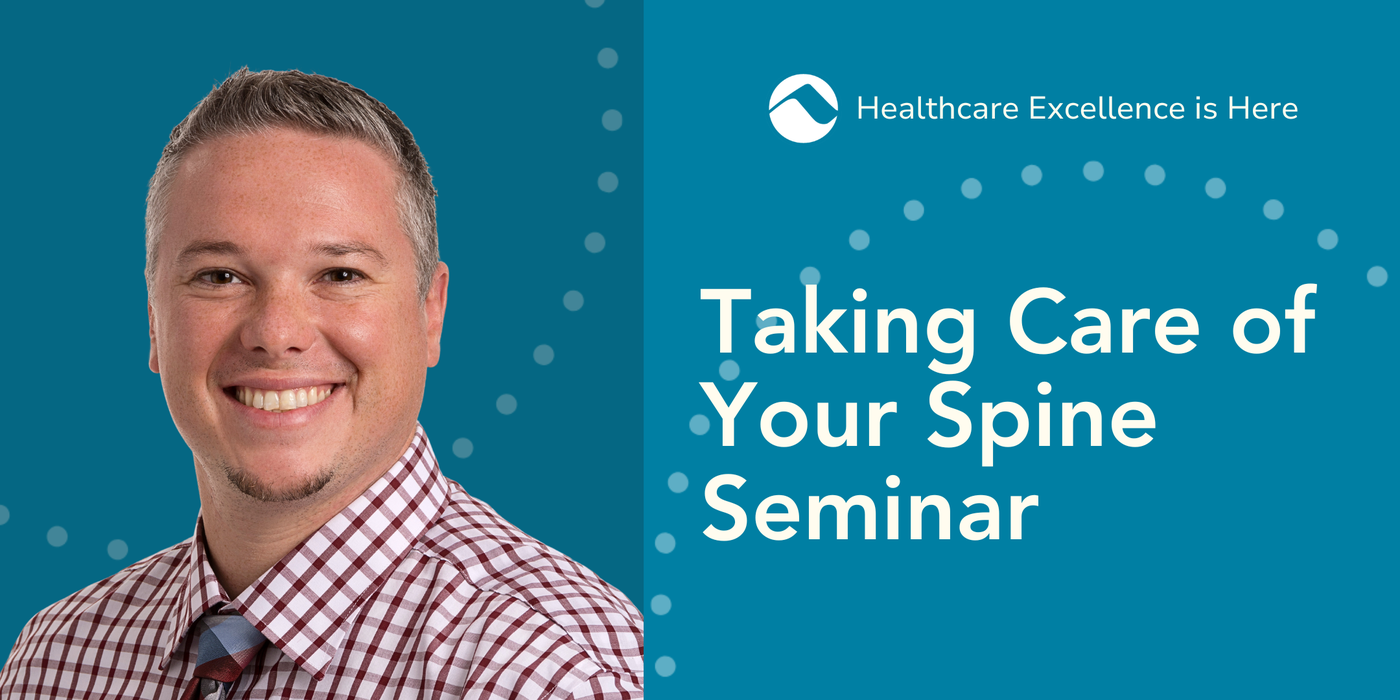 Healthcare Excellence is Here

Taking Care of Your Spine Seminar